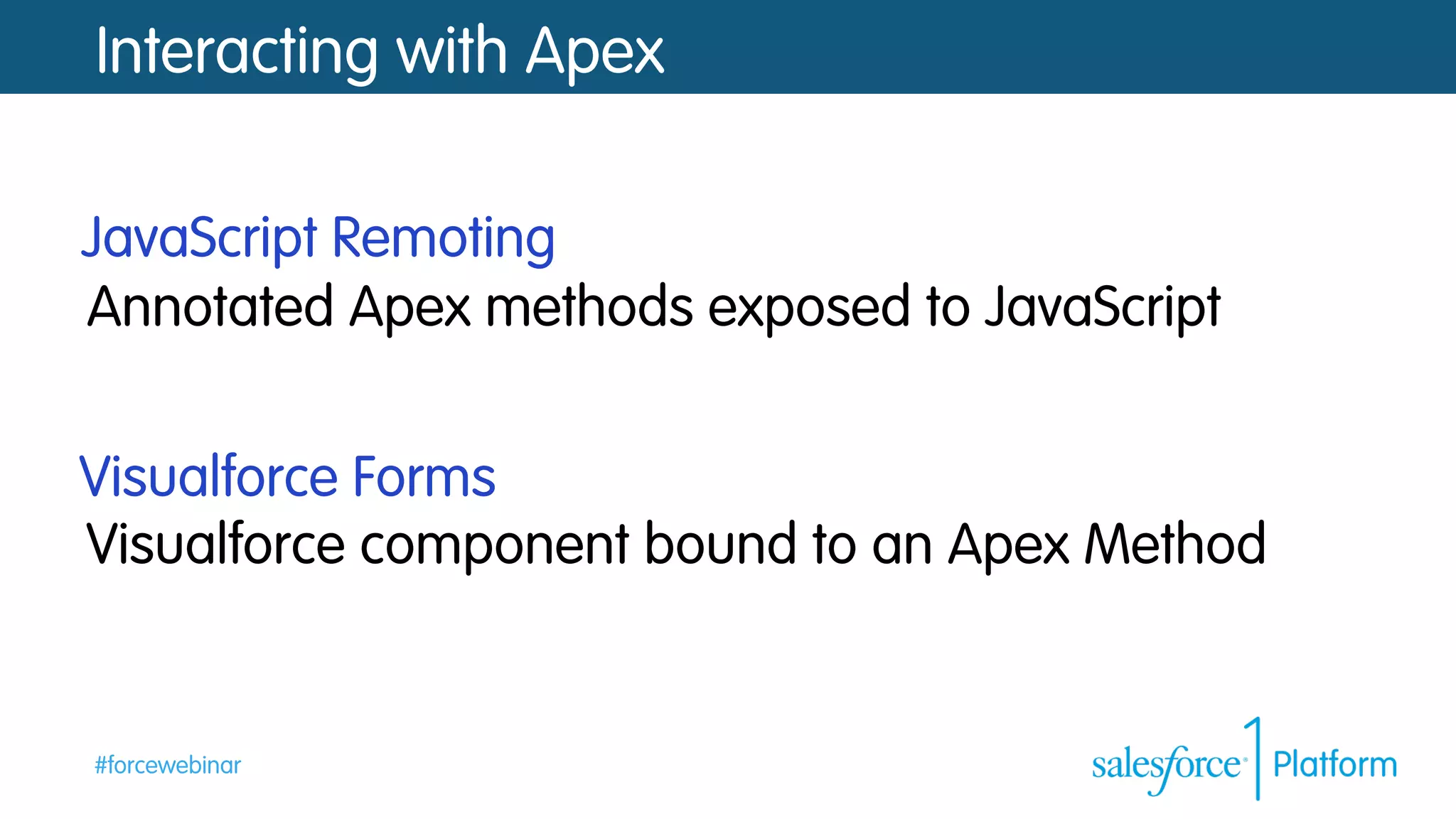 Interacting with Apex

JavaScript Remoting
Annotated Apex methods exposed to JavaScript

Visualforce Forms
Visualforce component bound to an Apex Method

#forcewebinar

salesforce 1 Platform